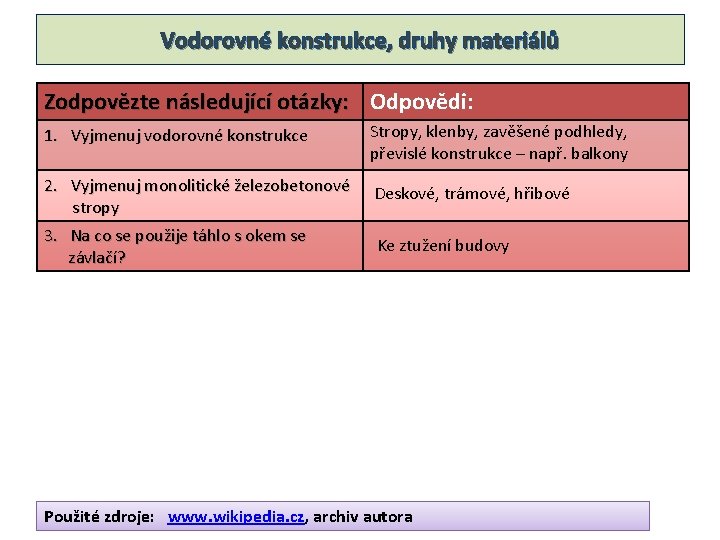 Vodorovné konstrukce, druhy materiálů

| Zodpovězte následující otázky: | Odpovědi: |
|---|---|
| 1. Vyjmenuj vodorovné konstrukce | Stropy, klenby, zavěšené podhledy, převislé konstrukce – např. balkony |
| 2. Vyjmenuj monolitické železobetonové stropy | Deskové, trámové, hřibové |
| 3. Na co se použije táhlo s okem se závlačí? | Ke ztužení budovy |

Použité zdroje: www.wikipedia.cz, archiv autora